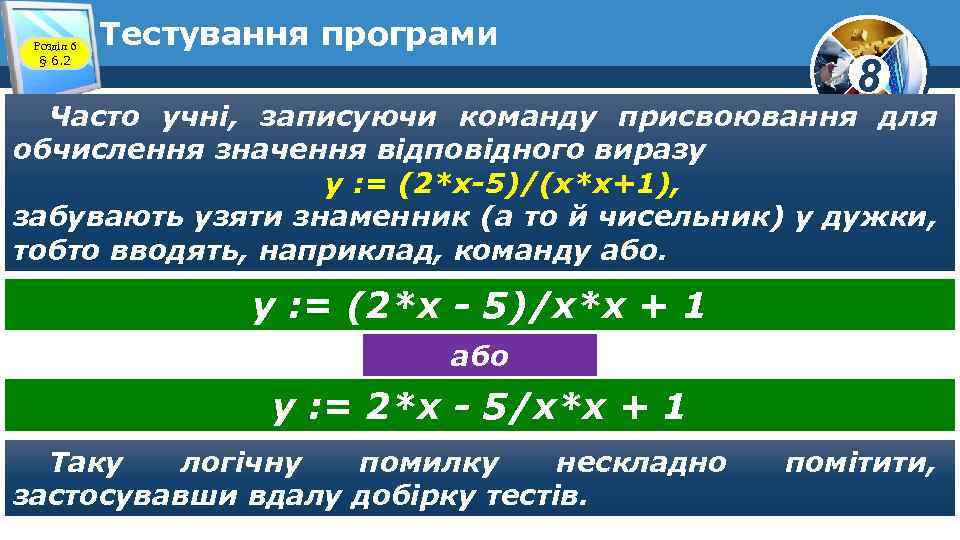 Розділ 6
§ 6.2

Тестування програми

8

Часто учні, записуючи команду присвоювання для обчислення значення відповідного виразу

y := (2*x-5)/(x*x+1),

забувають узяти знаменник (а то й чисельник) у дужки, тобто вводять, наприклад, команду або.

y := (2*x - 5)/x*x + 1

або

y := 2*x - 5/x*x + 1

Таку логічну помилку нескладно помітити, застосувавши вдалу добірку тестів.